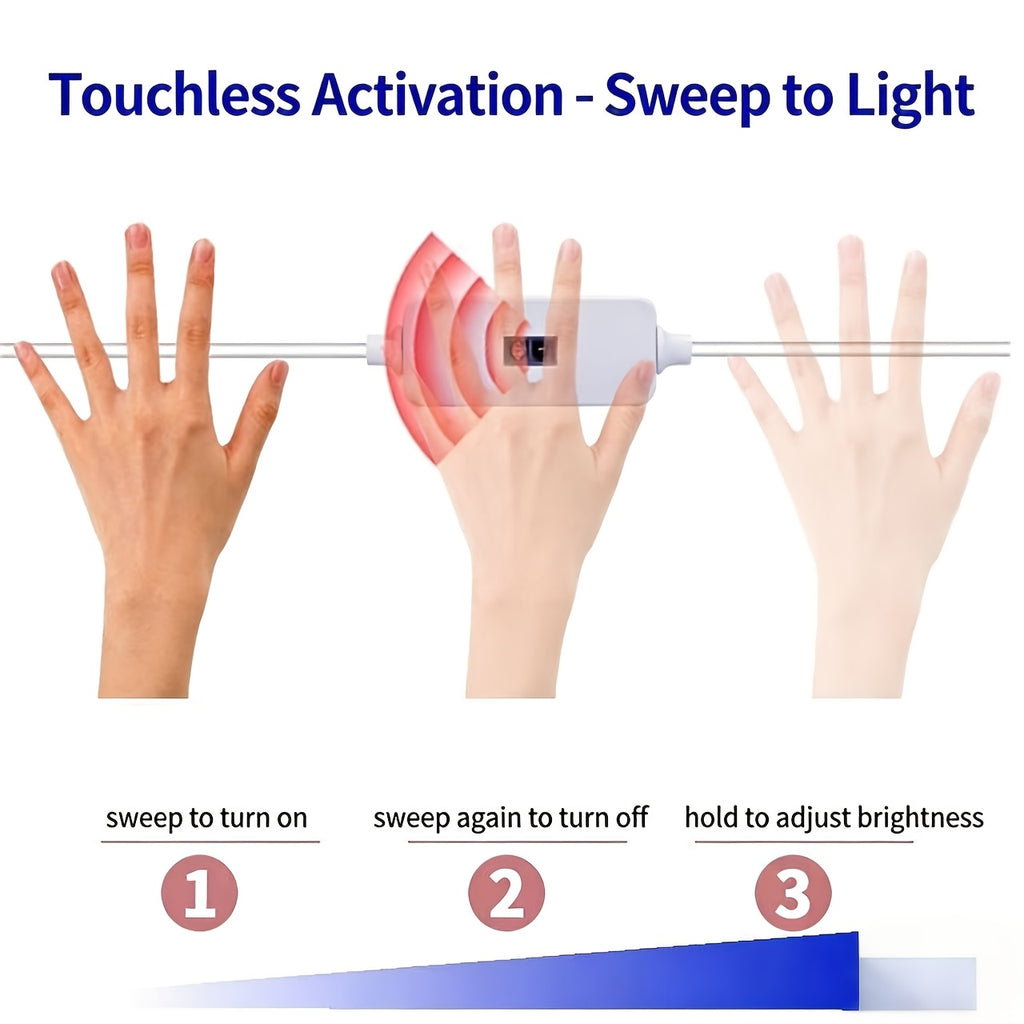 Touchless Activation - Sweep to Light

sweep to turn on

1

sweep again to turn off

2

hold to adjust brightness

3